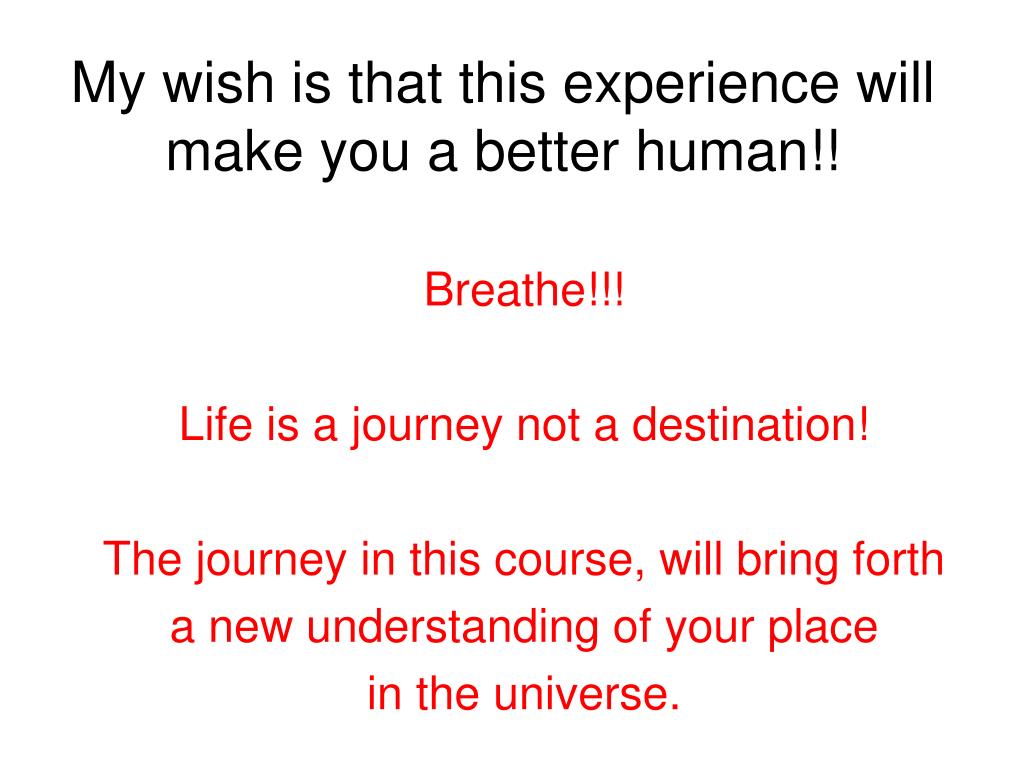 My wish is that this experience will make you a better human!!

Breathe!!!

Life is a journey not a destination!

The journey in this course, will bring forth a new understanding of your place in the universe.